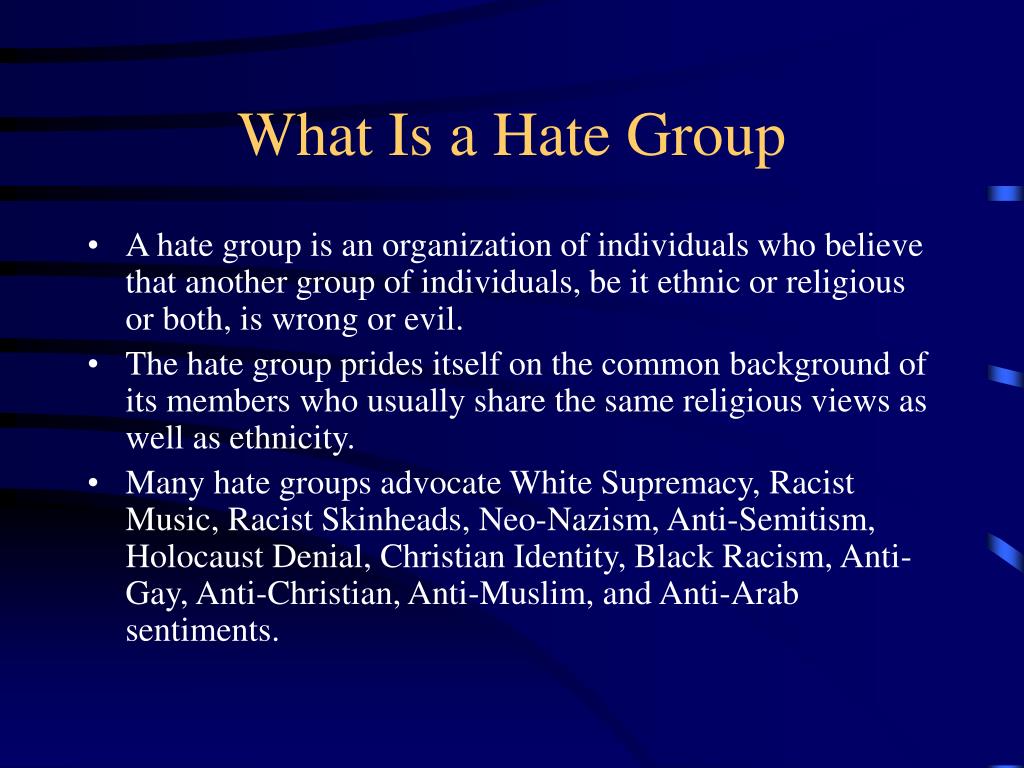 What Is a Hate Group

• A hate group is an organization of individuals who believe that another group of individuals, be it ethnic or religious or both, is wrong or evil.
• The hate group prides itself on the common background of its members who usually share the same religious views as well as ethnicity.
• Many hate groups advocate White Supremacy, Racist Music, Racist Skinheads, Neo-Nazism, Anti-Semitism, Holocaust Denial, Christian Identity, Black Racism, Anti-Gay, Anti-Christian, Anti-Muslim, and Anti-Arab sentiments.